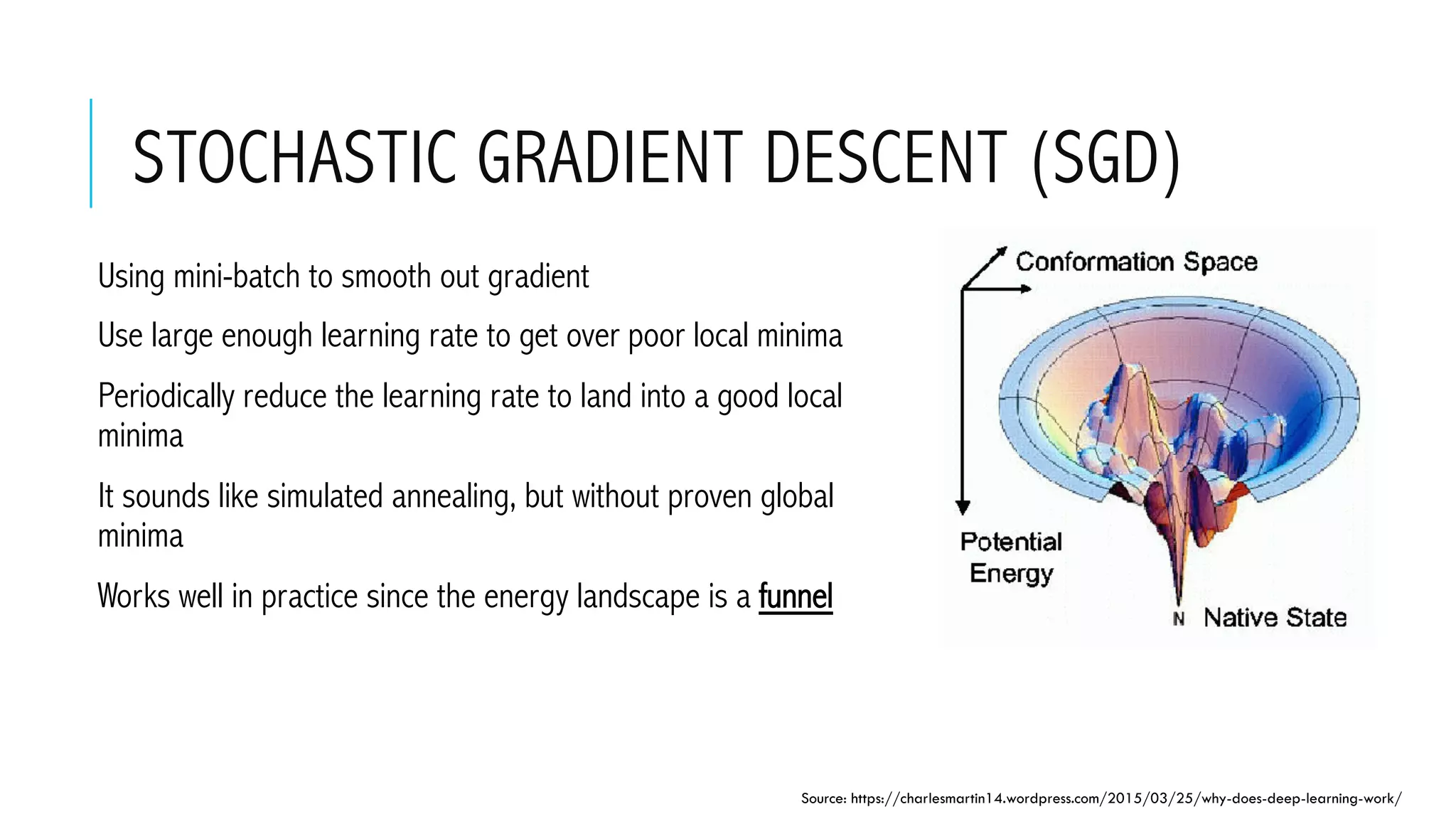 STOCHASTIC GRADIENT DESCENT (SGD)

Using mini-batch to smooth out gradient

Use large enough learning rate to get over poor local minima

Periodically reduce the learning rate to land into a good local minima

It sounds like simulated annealing, but without proven global minima

Works well in practice since the energy landscape is a funnel

Conformation Space

Potential Energy

N Native State

Source: https://charlesmartin14.wordpress.com/2015/03/25/why-does-deep-learning-work/